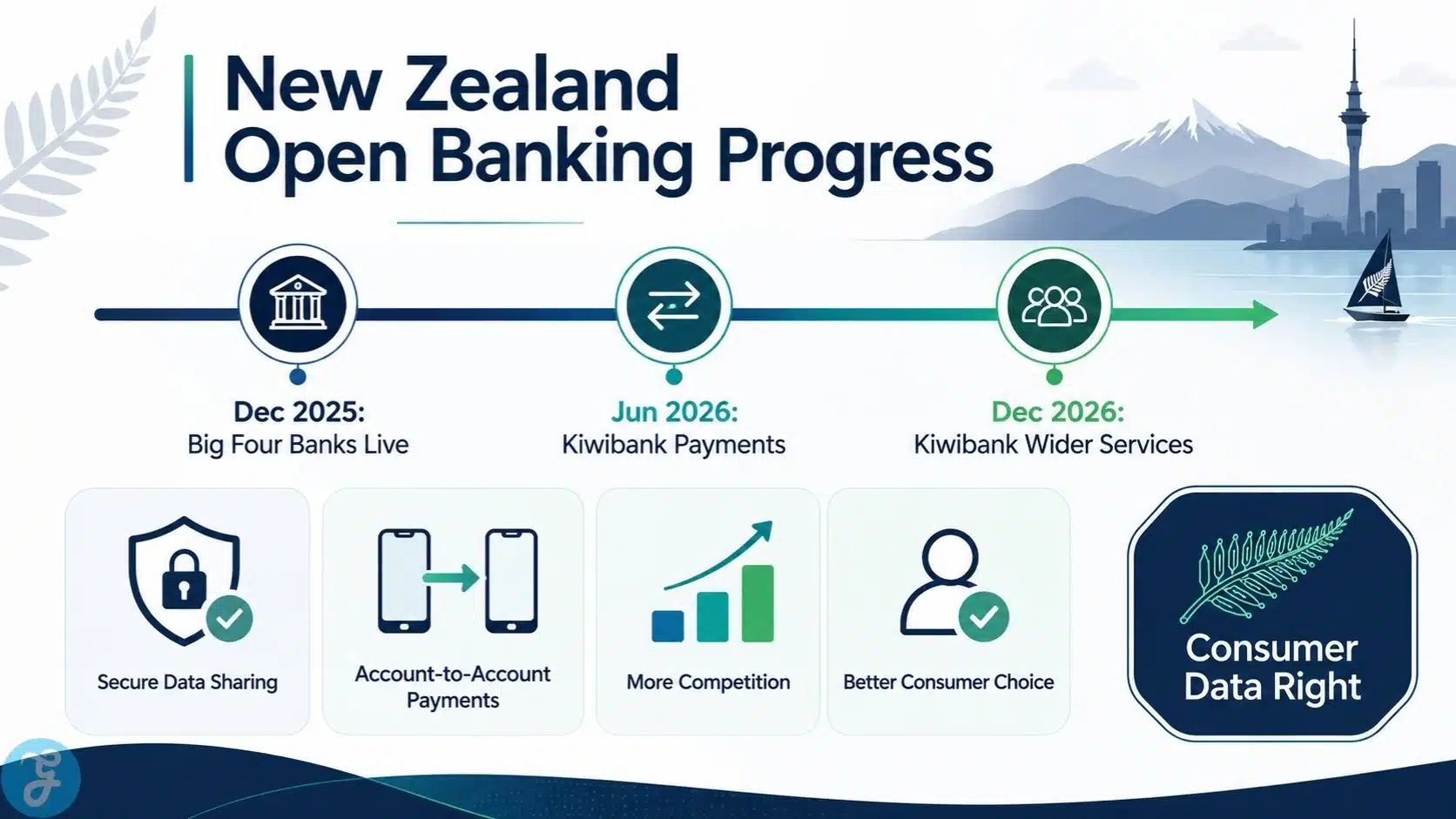 New Zealand Open Banking Progress

Dec 2025:
Big Four Banks Live

Jun 2026:
Kiwibank Payments

Dec 2026:
Kiwibank Wider Services

Secure Data Sharing

Account-to-Account Payments

More Competition

Better Consumer Choice

Consumer Data Right